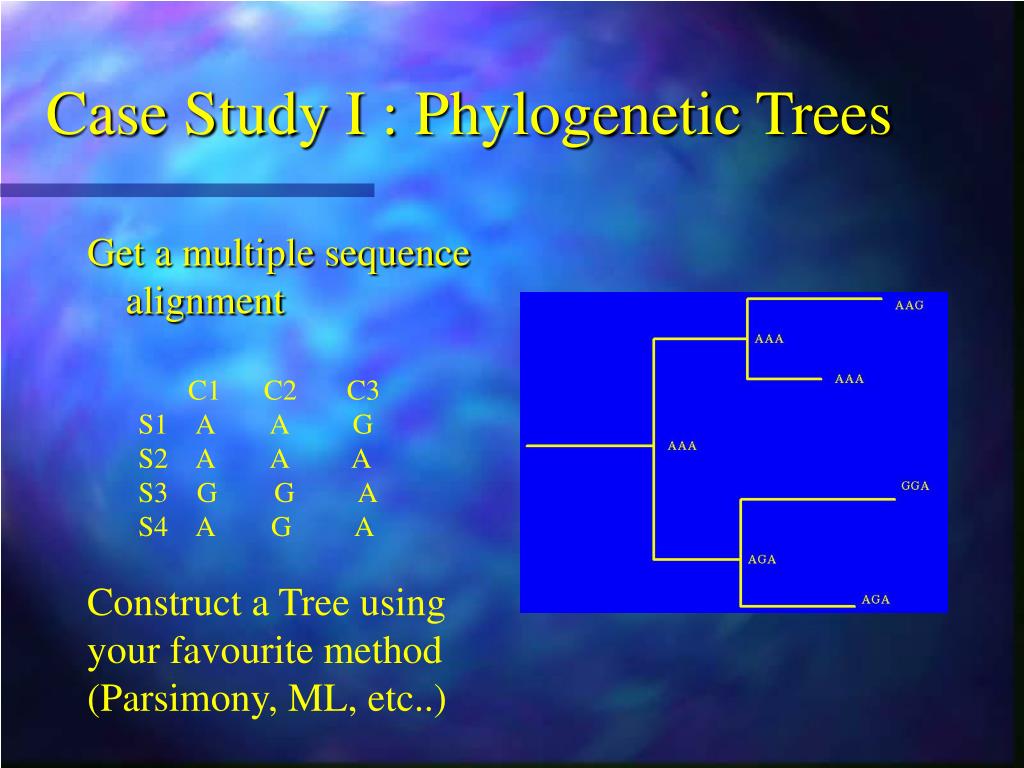 Case Study I : Phylogenetic Trees

Get a multiple sequence alignment

| | C1 | C2 | C3 |
|---|---|---|---|
| S1 | A | A | G |
| S2 | A | A | A |
| S3 | G | G | A |
| S4 | A | G | A |

Construct a Tree using your favourite method (Parsimony, ML, etc..)

AAG
AAA
AAA
AAA
GGA
AGA
AGA